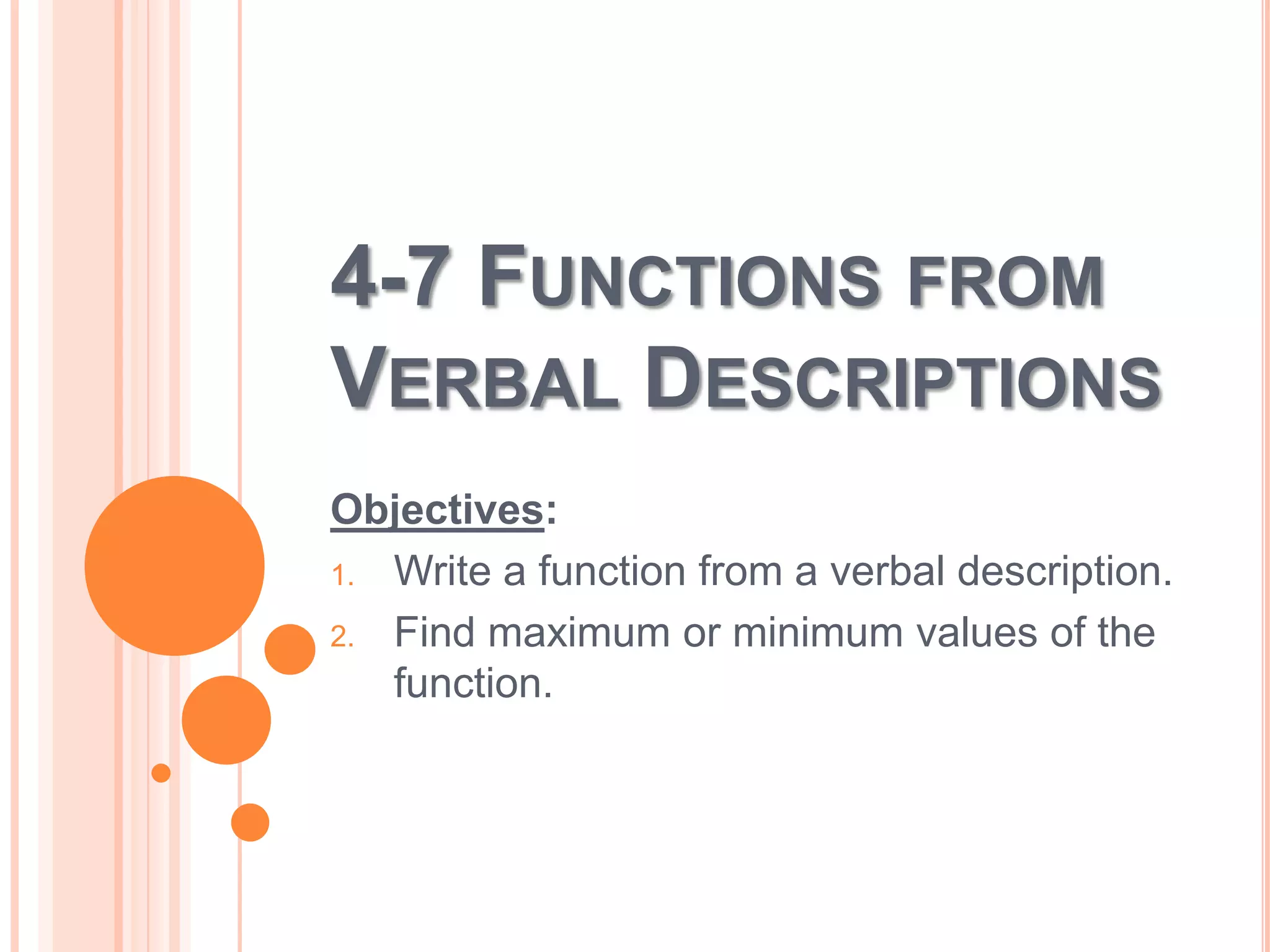 4-7 FUNCTIONS FROM VERBAL DESCRIPTIONS

Objectives:

1. Write a function from a verbal description.
2. Find maximum or minimum values of the function.